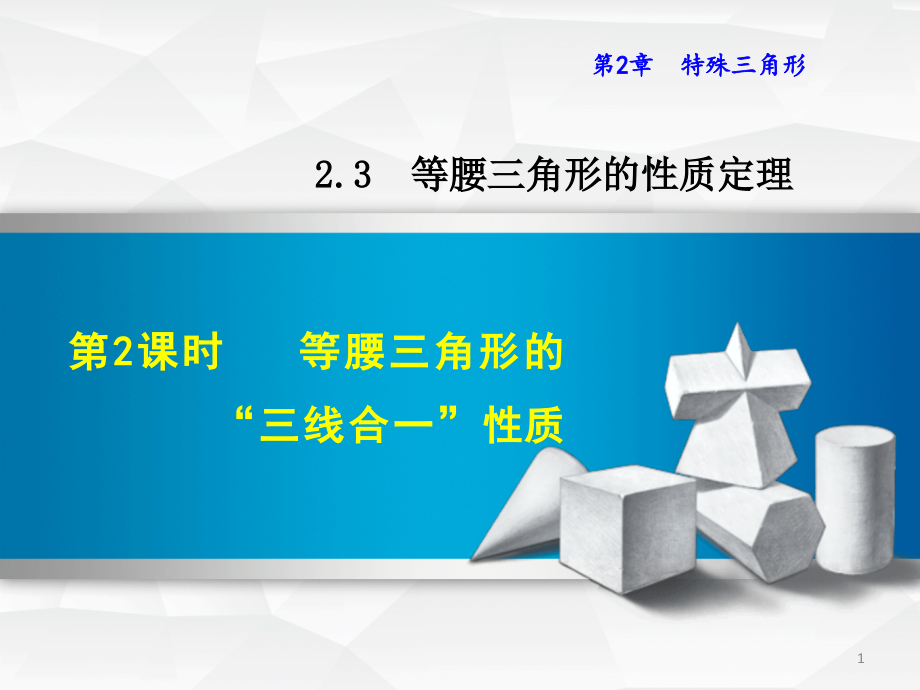 第2章　特殊三角形

2.3　等腰三角形的性质定理

第2课时　　等腰三角形的“三线合一”性质

1